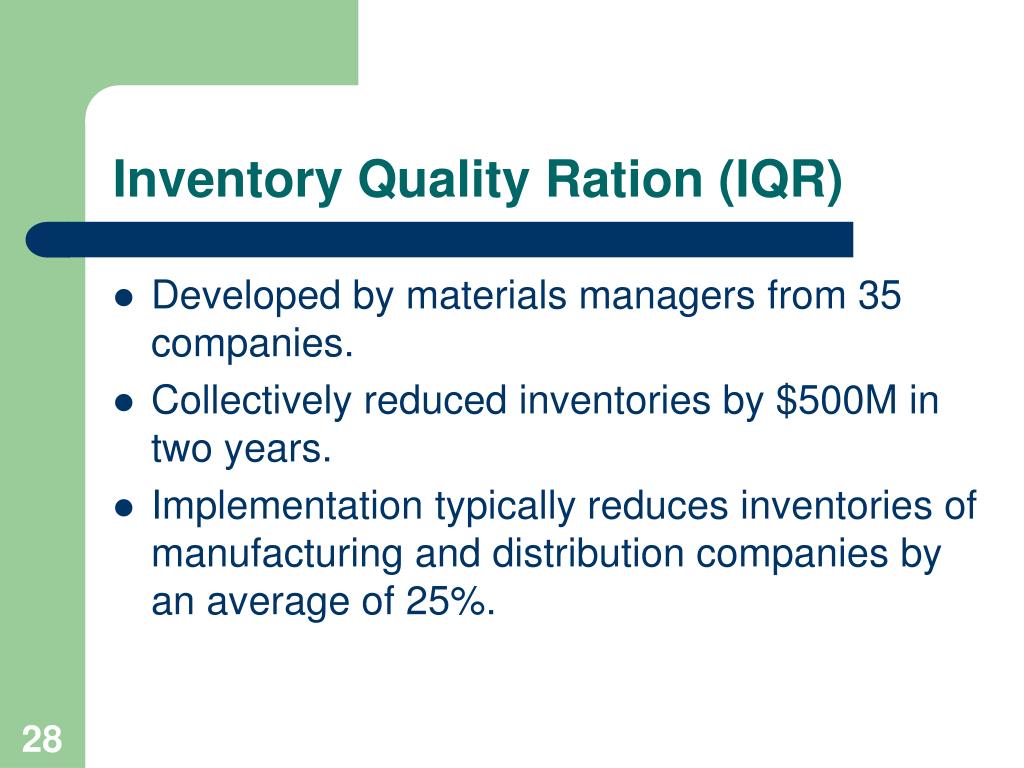 Inventory Quality Ration (IQR)

- Developed by materials managers from 35 companies.
- Collectively reduced inventories by \$500M in two years.
- Implementation typically reduces inventories of manufacturing and distribution companies by an average of 25%.

28